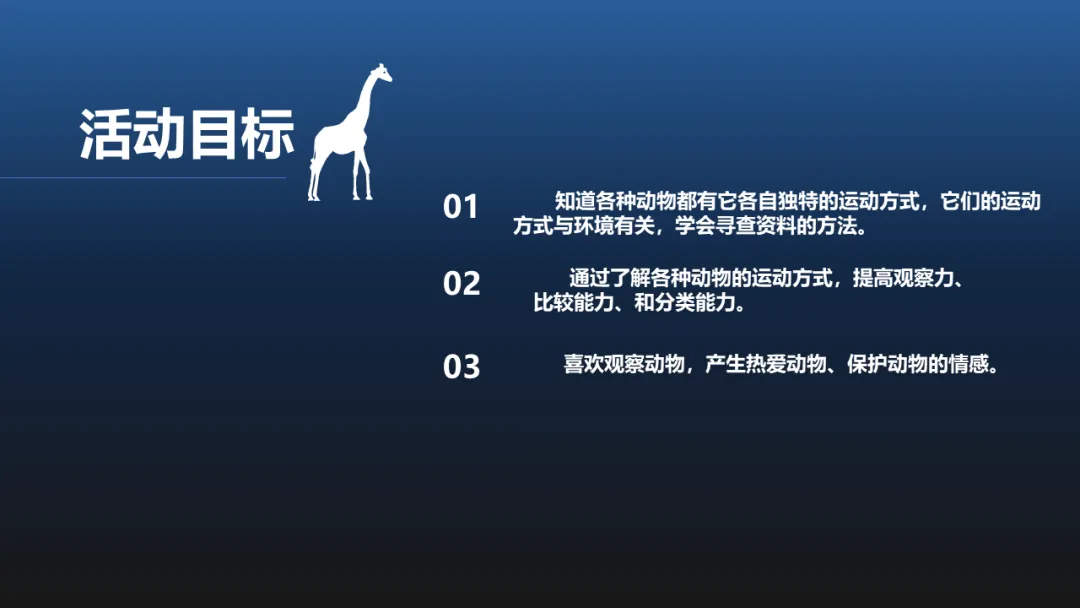 活动目标

01 知道各种动物都有它各自独特的运动方式，它们的运动方式与环境有关，学会寻查资料的方法。

02 通过了解各种动物的运动方式，提高观察力、比较能力、和分类能力。

03 喜欢观察动物，产生热爱动物、保护动物的情感。